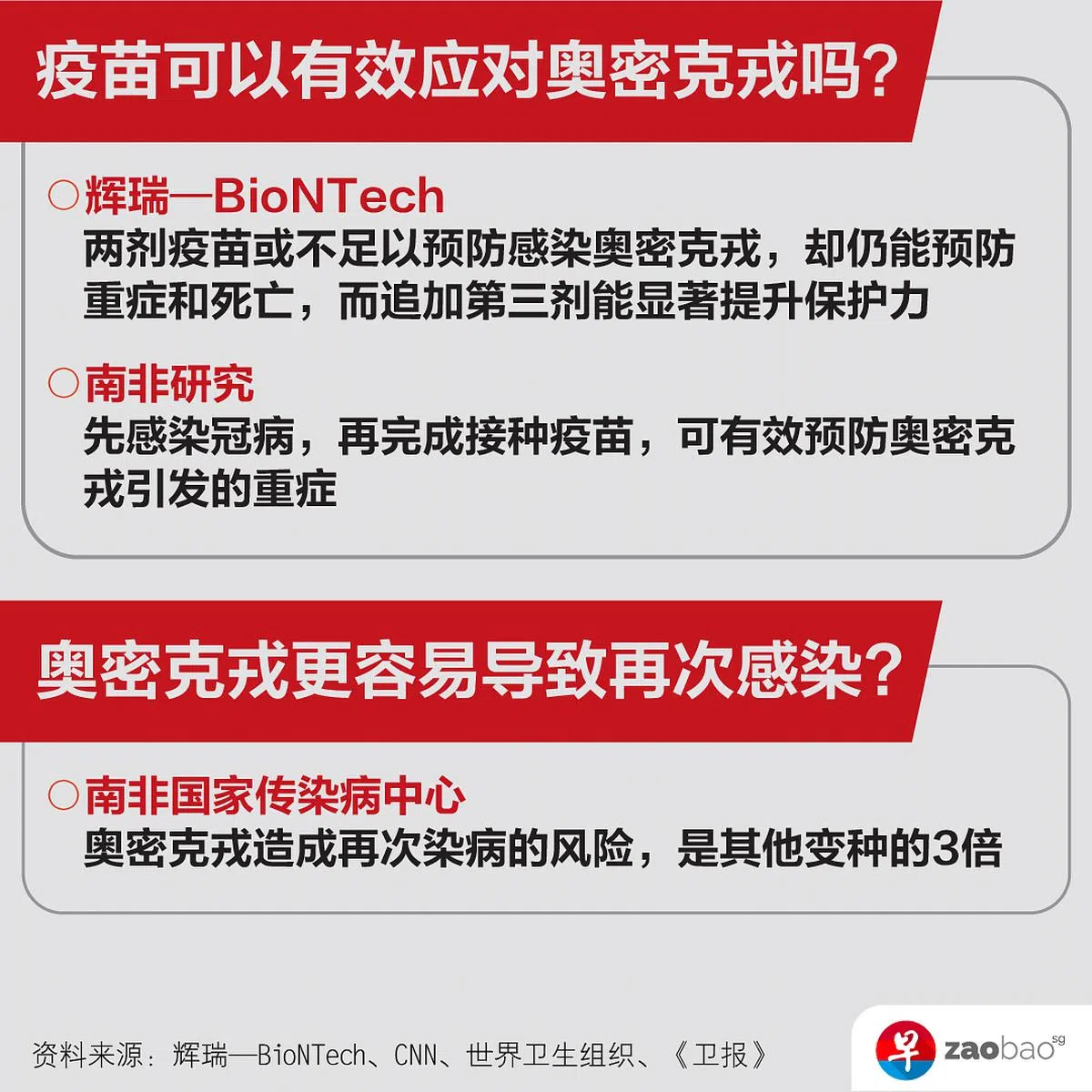 疫苗可以有效应对奥密克戎吗？

○辉瑞—BioNTech
两剂疫苗或不足以预防感染奥密克戎，却仍能预防重症和死亡，而追加第三剂能显著提升保护力

○南非研究
先感染冠病，再完成接种疫苗，可有效预防奥密克戎引发的重症

奥密克戎更容易导致再次感染？

○南非国家传染病中心
奥密克戎造成再次染病的风险，是其他变种的3倍

资料来源：辉瑞—BioNTech、CNN、世界卫生组织、《卫报》

早 zaobao sg